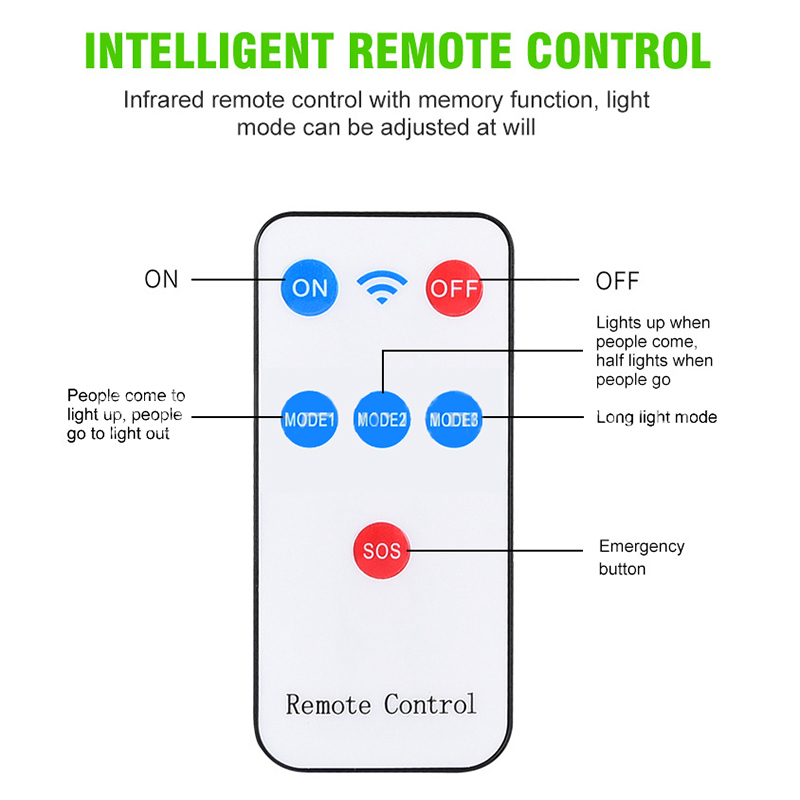 INTELLIGENT REMOTE CONTROL

Infrared remote control with memory function, light mode can be adjusted at will

ON

ON

OFF

OFF

Lights up when people come, half lights when people go

People come to light up, people go to light out

MODE1

MODE2

MODE3

Long light mode

SOS

Emergency button

Remote Control